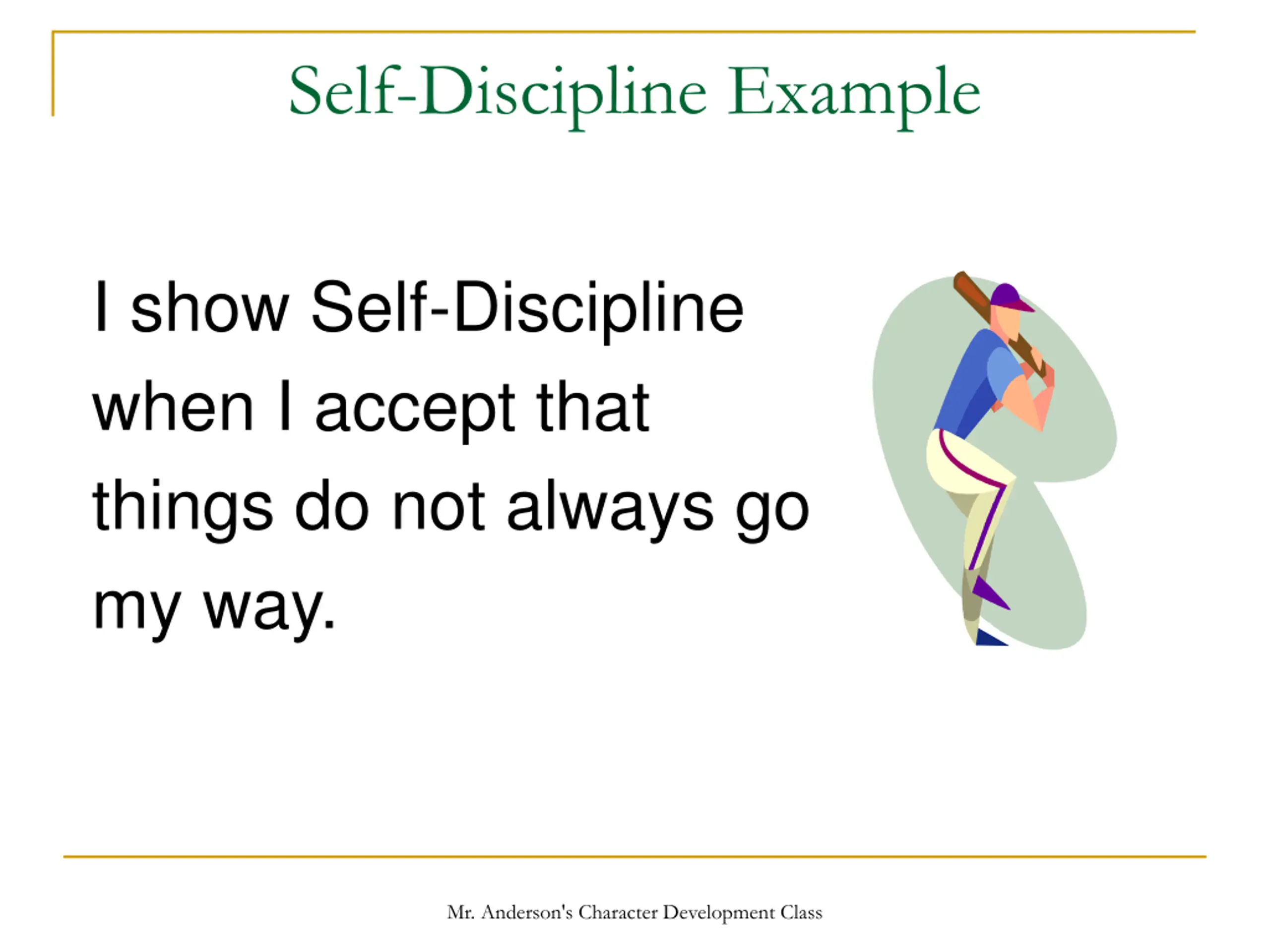 Self-Discipline Example

I show Self-Discipline when I accept that things do not always go my way.

Mr. Anderson's Character Development Class